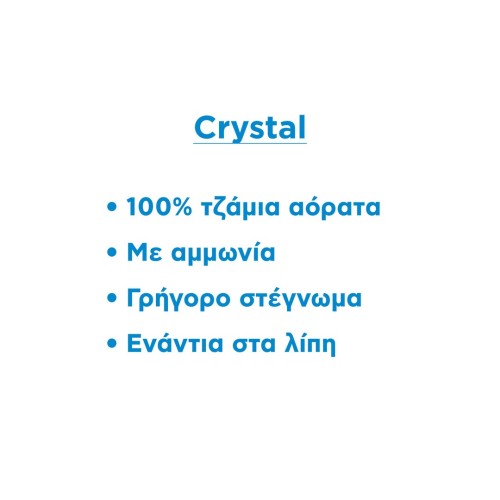 Crystal

• 100% τζάμια αόρατα
• Με αμμωνία
• Γρήγορο στέγνωμα
• Ενάντια στα λίπη